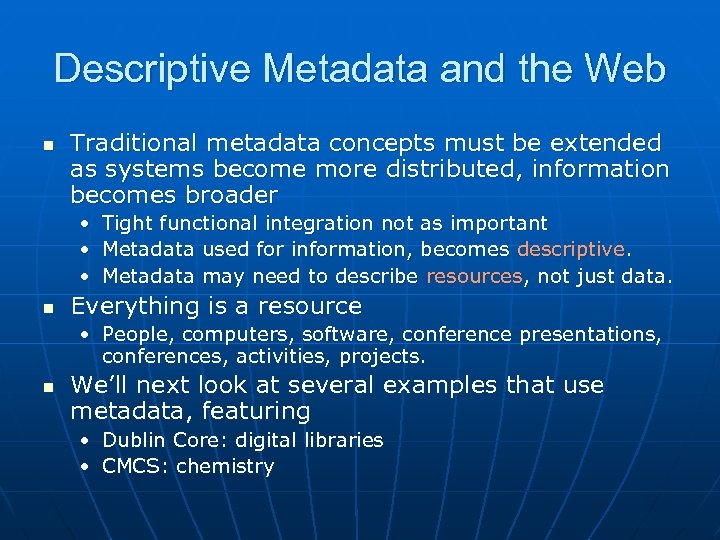 Descriptive Metadata and the Web

- Traditional metadata concepts must be extended as systems become more distributed, information becomes broader
  - Tight functional integration not as important
  - Metadata used for information, becomes descriptive.
  - Metadata may need to describe resources, not just data.
- Everything is a resource
  - People, computers, software, conference presentations, conferences, activities, projects.
- We'll next look at several examples that use metadata, featuring
  - Dublin Core: digital libraries
  - CMCS: chemistry